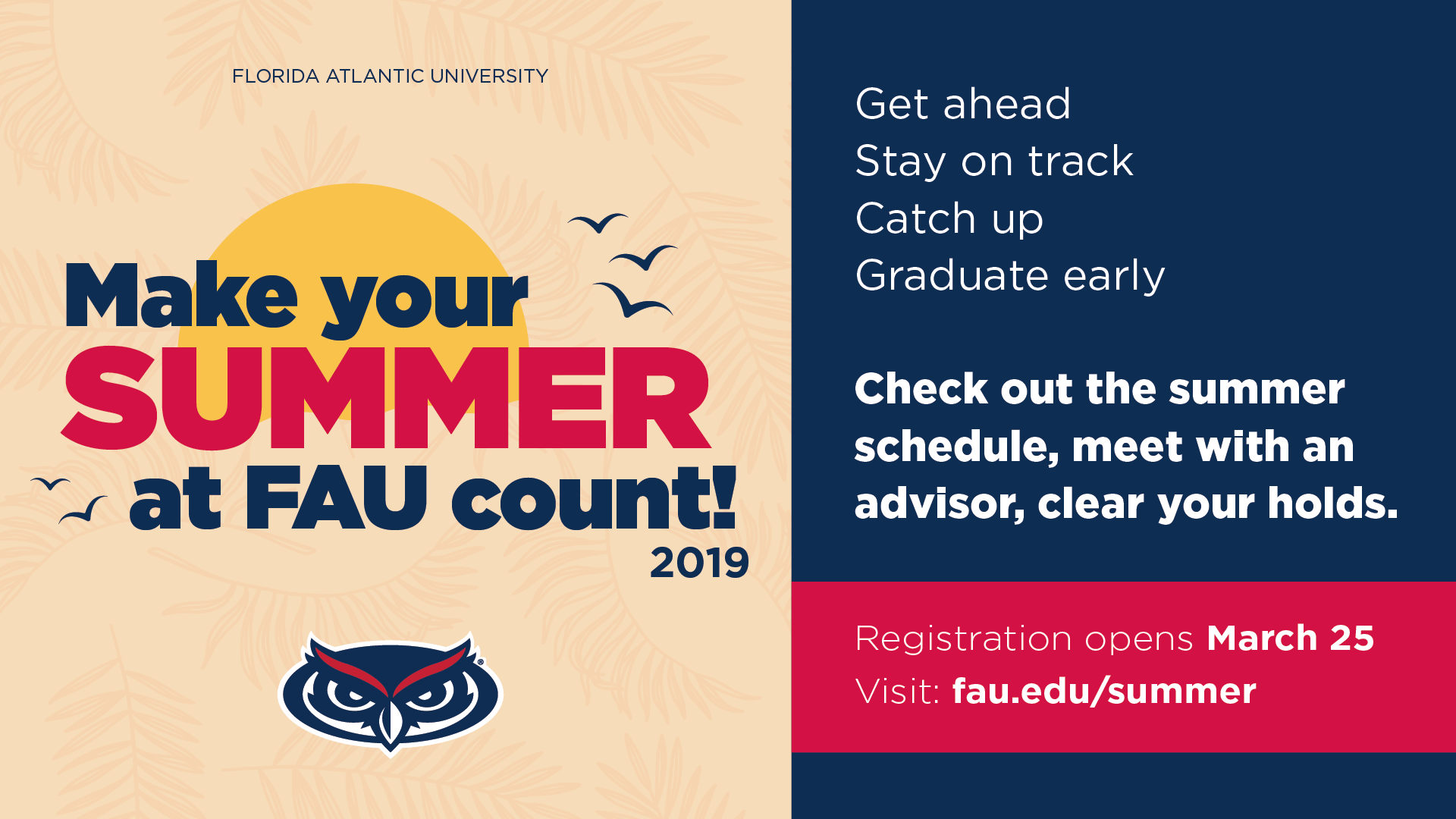 FLORIDA ATLANTIC UNIVERSITY

Make your SUMMER at FAU count!
2019

Get ahead
Stay on track
Catch up
Graduate early

Check out the summer schedule, meet with an advisor, clear your holds.

Registration opens March 25
Visit: fau.edu/summer